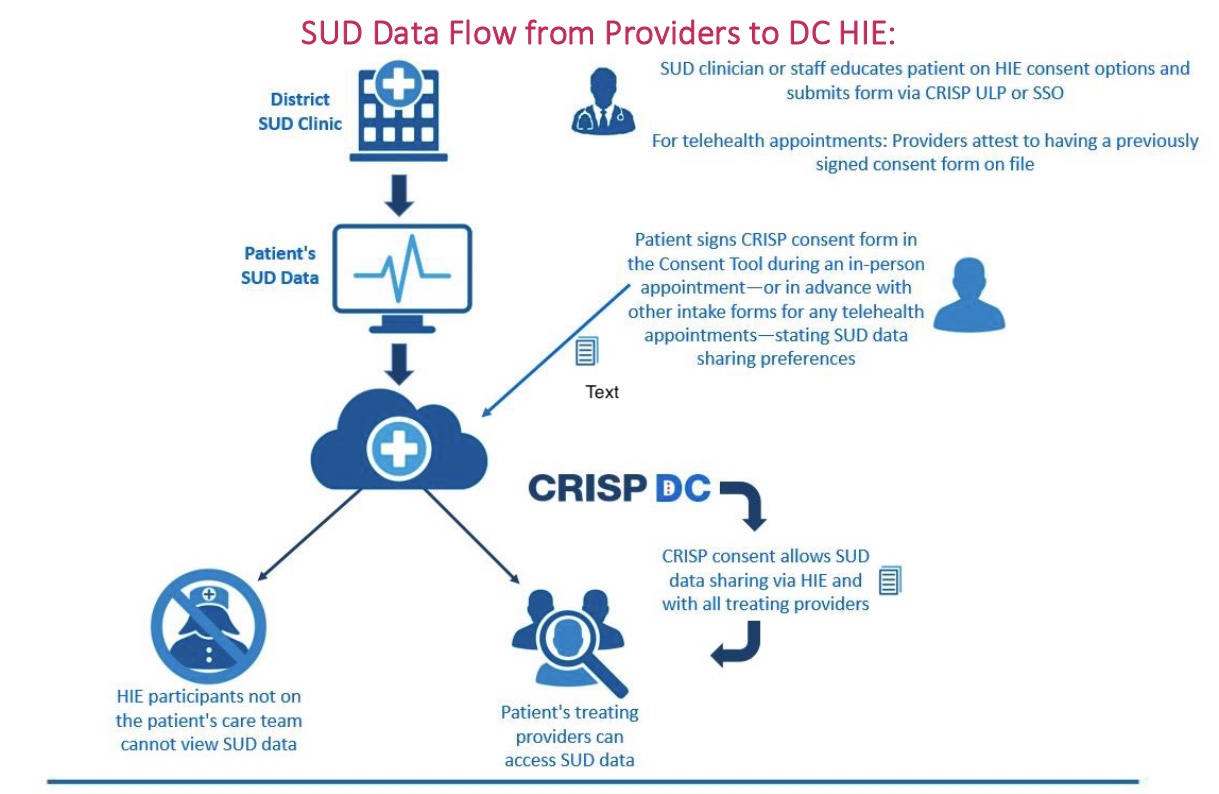 SUD Data Flow from Providers to DC HIE:

District SUD Clinic

SUD clinician or staff educates patient on HIE consent options and submits form via CRISP ULP or SSO

For telehealth appointments: Providers attest to having a previously signed consent form on file

Patient's SUD Data

Patient signs CRISP consent form in the Consent Tool during an in-person appointment—or in advance with other intake forms for any telehealth appointments—stating SUD data sharing preferences

Text

CRISP DC

CRISP consent allows SUD data sharing via HIE and with all treating providers

HIE participants not on the patient's care team cannot view SUD data

Patient's treating providers can access SUD data